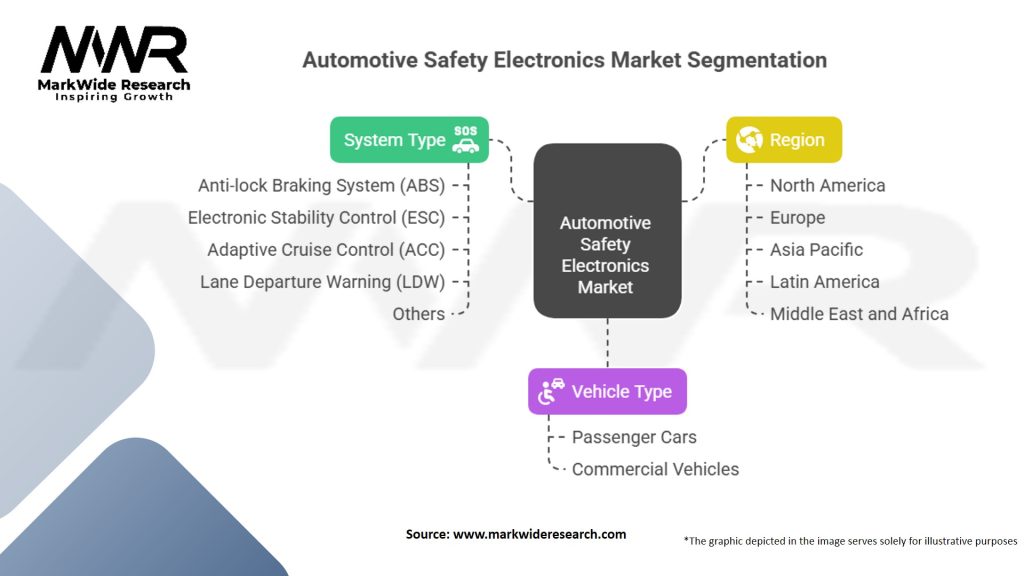 MWR
MarkWide Research
Inspiring Growth

Automotive Safety Electronics Market Segmentation

System Type SOS

Anti-lock Braking System (ABS)
Electronic Stability Control (ESC)
Adaptive Cruise Control (ACC)
Lane Departure Warning (LDW)
Others

Automotive Safety Electronics Market

Region

North America
Europe
Asia Pacific
Latin America
Middle East and Africa

Vehicle Type

Passenger Cars
Commercial Vehicles

Source: www.markwideresearch.com

*The graphic depicted in the image serves solely for illustrative purposes